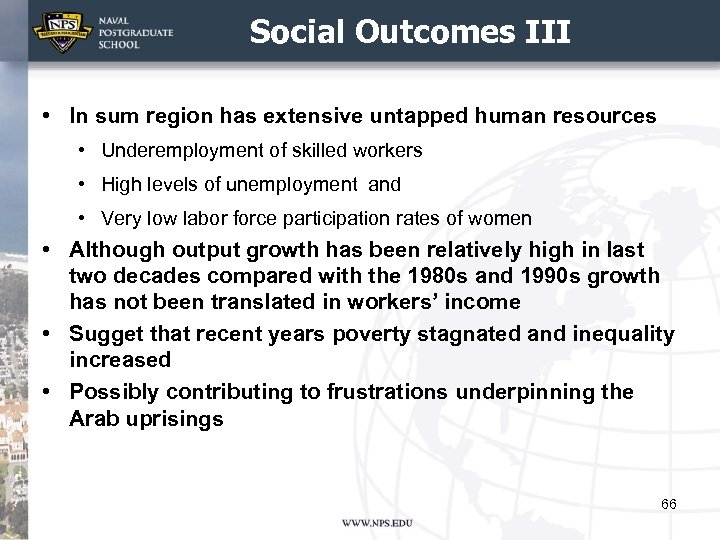 NPS
NAVAL POSTGRADUATE SCHOOL

Social Outcomes III

• In sum region has extensive untapped human resources
  • Underemployment of skilled workers
  • High levels of unemployment and
  • Very low labor force participation rates of women
• Although output growth has been relatively high in last two decades compared with the 1980s and 1990s growth has not been translated in workers' income
• Sugget that recent years poverty stagnated and inequality increased
• Possibly contributing to frustrations underpinning the Arab uprisings

66

WWW.NPS.EDU